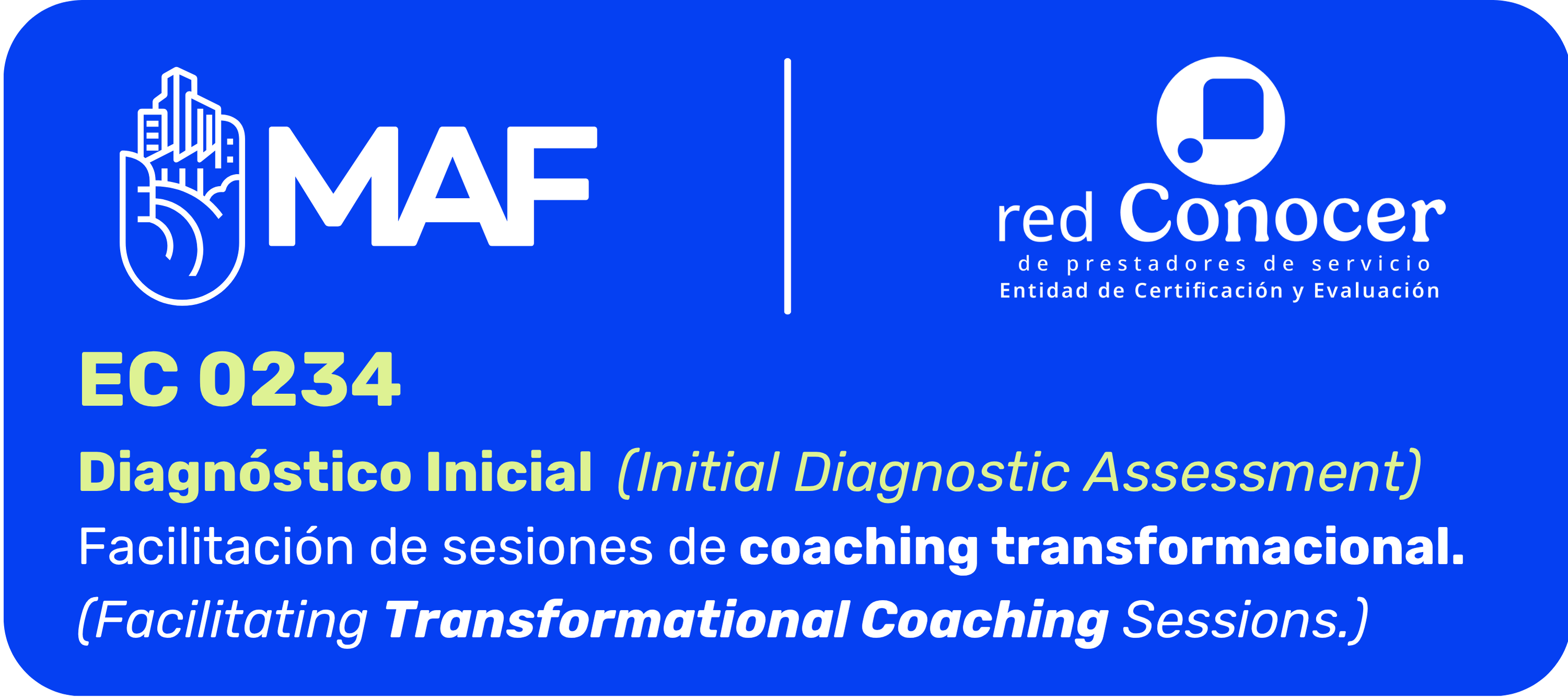 MAF

red Conocer
de prestadores de servicio
Entidad de Certificación y Evaluación

EC 0234

Diagnóstico Inicial (Initial Diagnostic Assessment)
Facilitación de sesiones de coaching transformacional.
(Facilitating Transformational Coaching Sessions.)